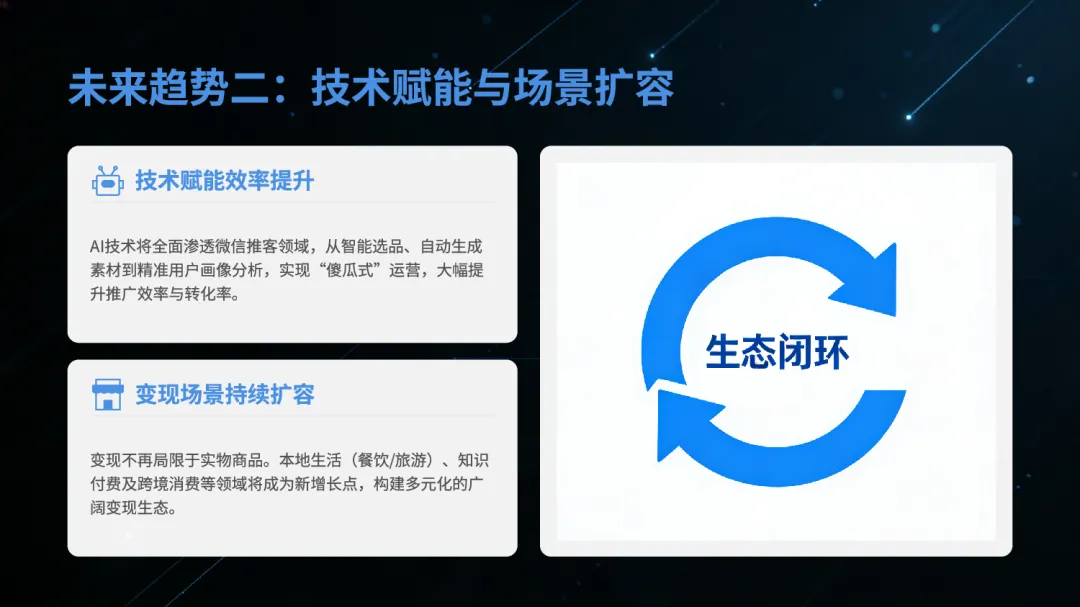 未来趋势二：技术赋能与场景扩容

技术赋能效率提升

AI技术将全面渗透微信推客领域，从智能选品、自动生成素材到精准用户画像分析，实现“傻瓜式”运营，大幅提升推广效率与转化率。

变现场景持续扩容

变现不再局限于实物商品。本地生活（餐饮/旅游）、知识付费及跨境消费等领域将成为新增长点，构建多元化的广阔变现生态。

生态闭环